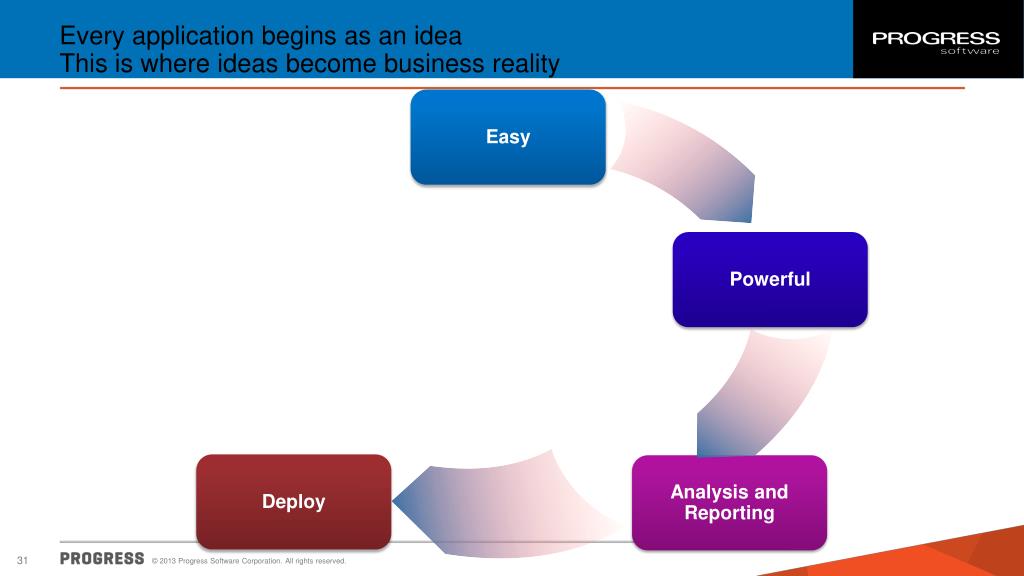 Every application begins as an idea
This is where ideas become business reality

PROGRESS
software

Easy

Powerful

Analysis and Reporting

Deploy

31

PROGRESS © 2013 Progress Software Corporation. All rights reserved.